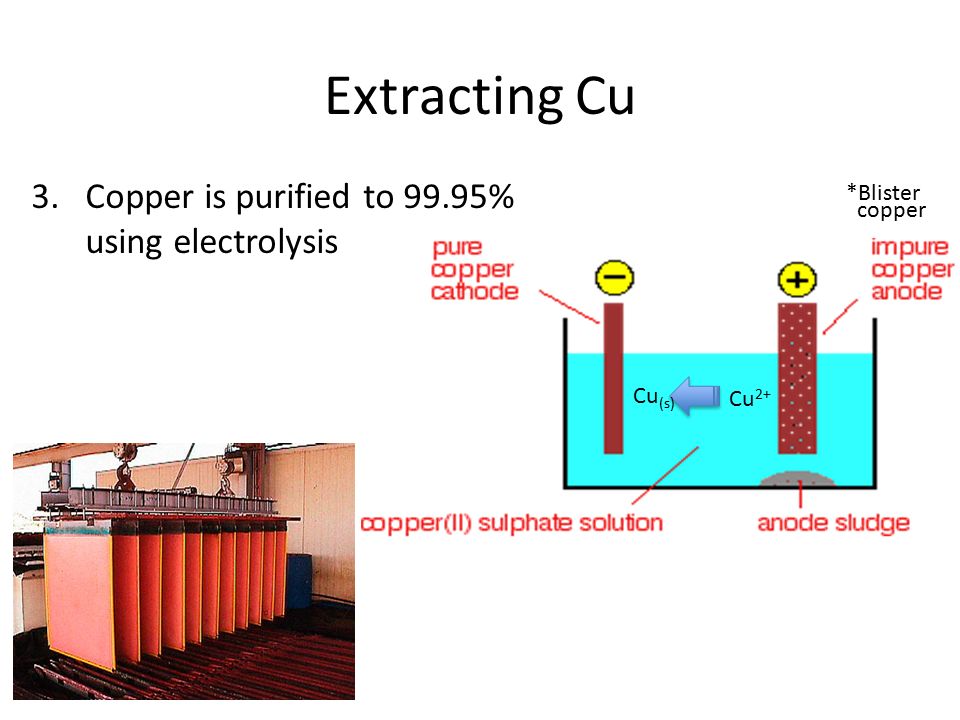 Extracting Cu

3. Copper is purified to 99.95% using electrolysis

*Blister copper

pure copper cathode

−

+

impure copper anode

$Cu_{(s)}$

$Cu^{2+}$

copper(II) sulphate solution

anode sludge